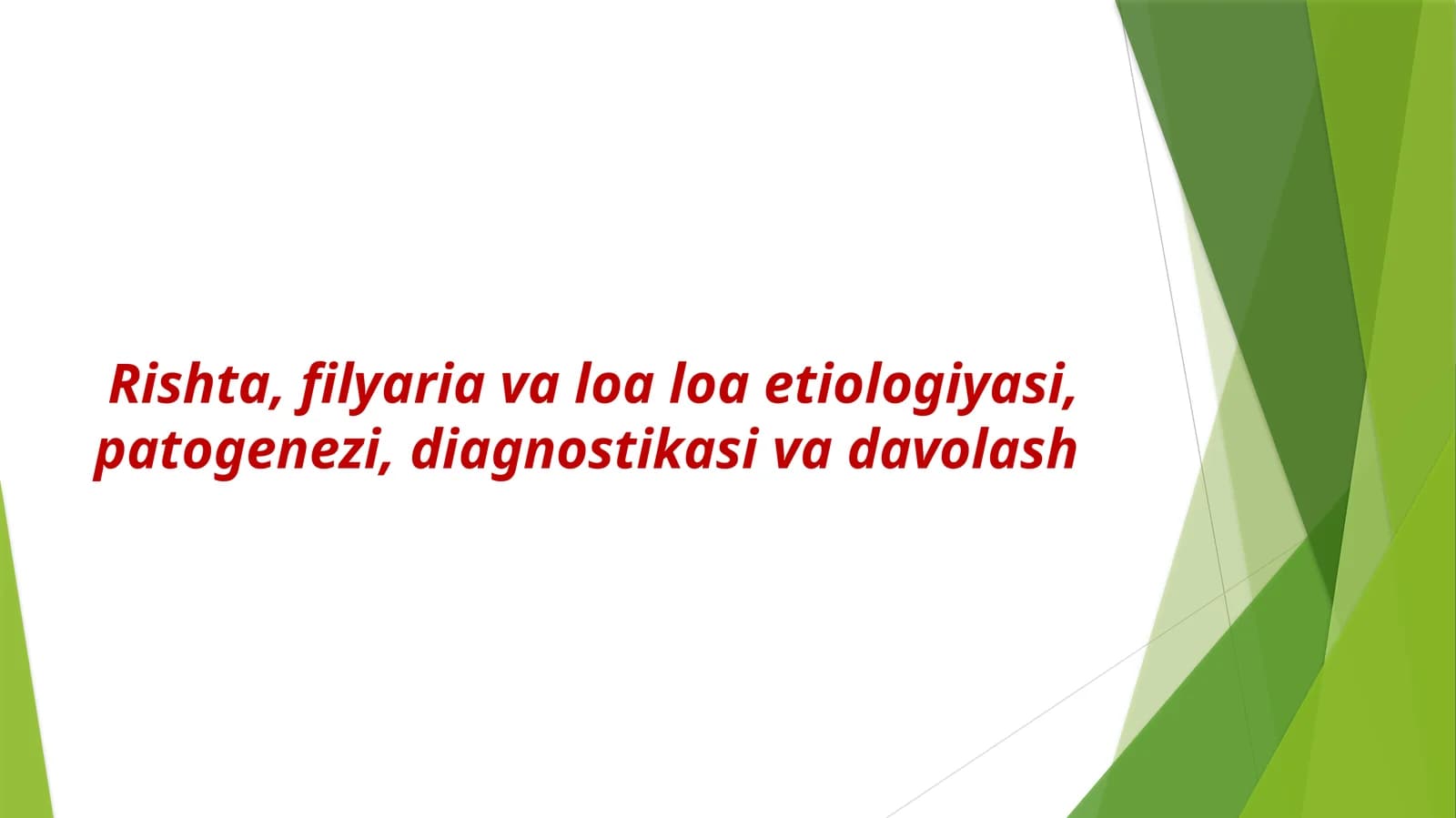 Rishta, filyaria va loa loa etiologiyasi, patogenezi, diagnostikasi va davolash